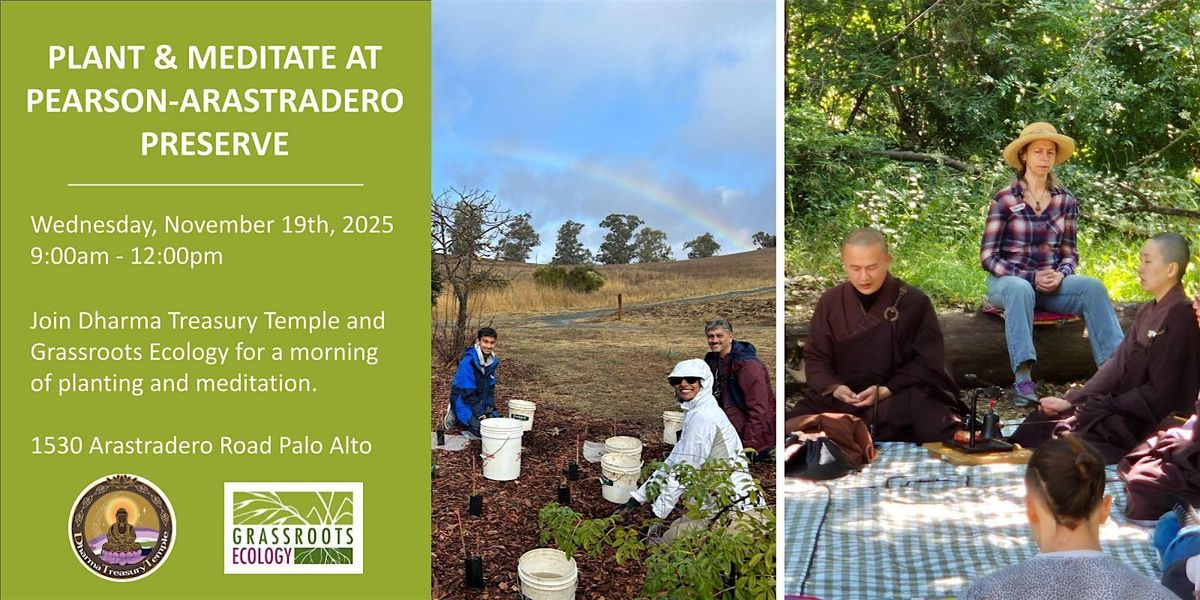 PLANT & MEDITATE AT PEARSON-ARASTRADERO PRESERVE

Wednesday, November 19th, 2025
9:00am - 12:00pm

Join Dharma Treasury Temple and Grassroots Ecology for a morning of planting and meditation.

1530 Arastradero Road Palo Alto

Dharma Treasury Temple

GRASSROOTS ECOLOGY